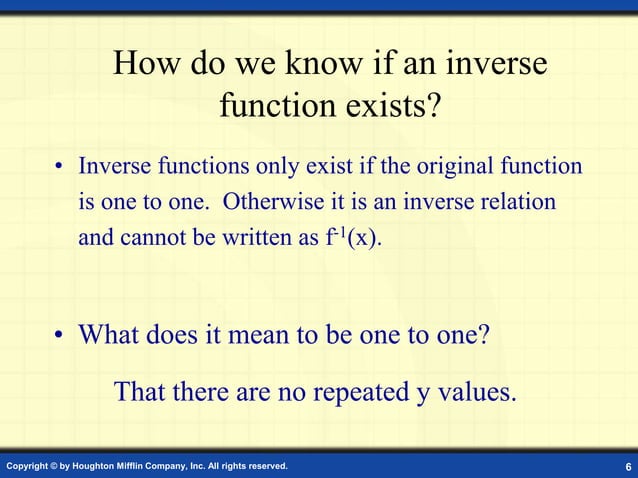 How do we know if an inverse function exists?

• Inverse functions only exist if the original function is one to one. Otherwise it is an inverse relation and cannot be written as $f^{-1}(x)$.

• What does it mean to be one to one?

That there are no repeated y values.

Copyright © by Houghton Mifflin Company, Inc. All rights reserved.

6